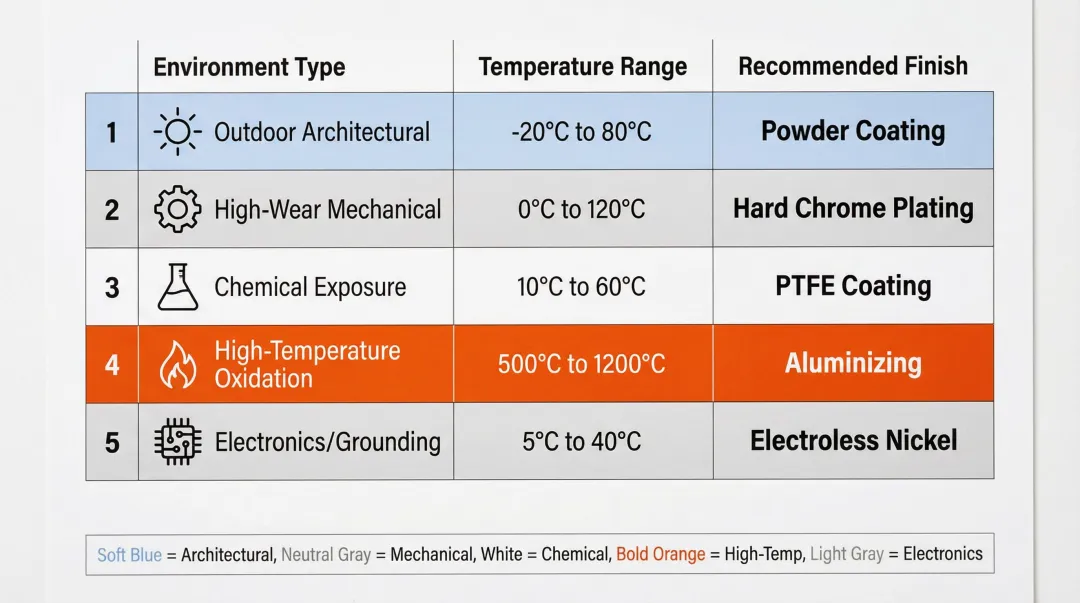 | | Environment Type | Temperature Range | Recommended Finish |
|---|---|---|---|
| 1 | Outdoor Architectural | -20°C to 80°C | Powder Coating |
| 2 | High-Wear Mechanical | 0°C to 120°C | Hard Chrome Plating |
| 3 | Chemical Exposure | 10°C to 60°C | PTFE Coating |
| 4 | High-Temperature Oxidation | 500°C to 1200°C | Aluminizing |
| 5 | Electronics/Grounding | 5°C to 40°C | Electroless Nickel |

Soft Blue = Architectural, Neutral Gray = Mechanical, White = Chemical, Bold Orange = High-Temp, Light Gray = Electronics